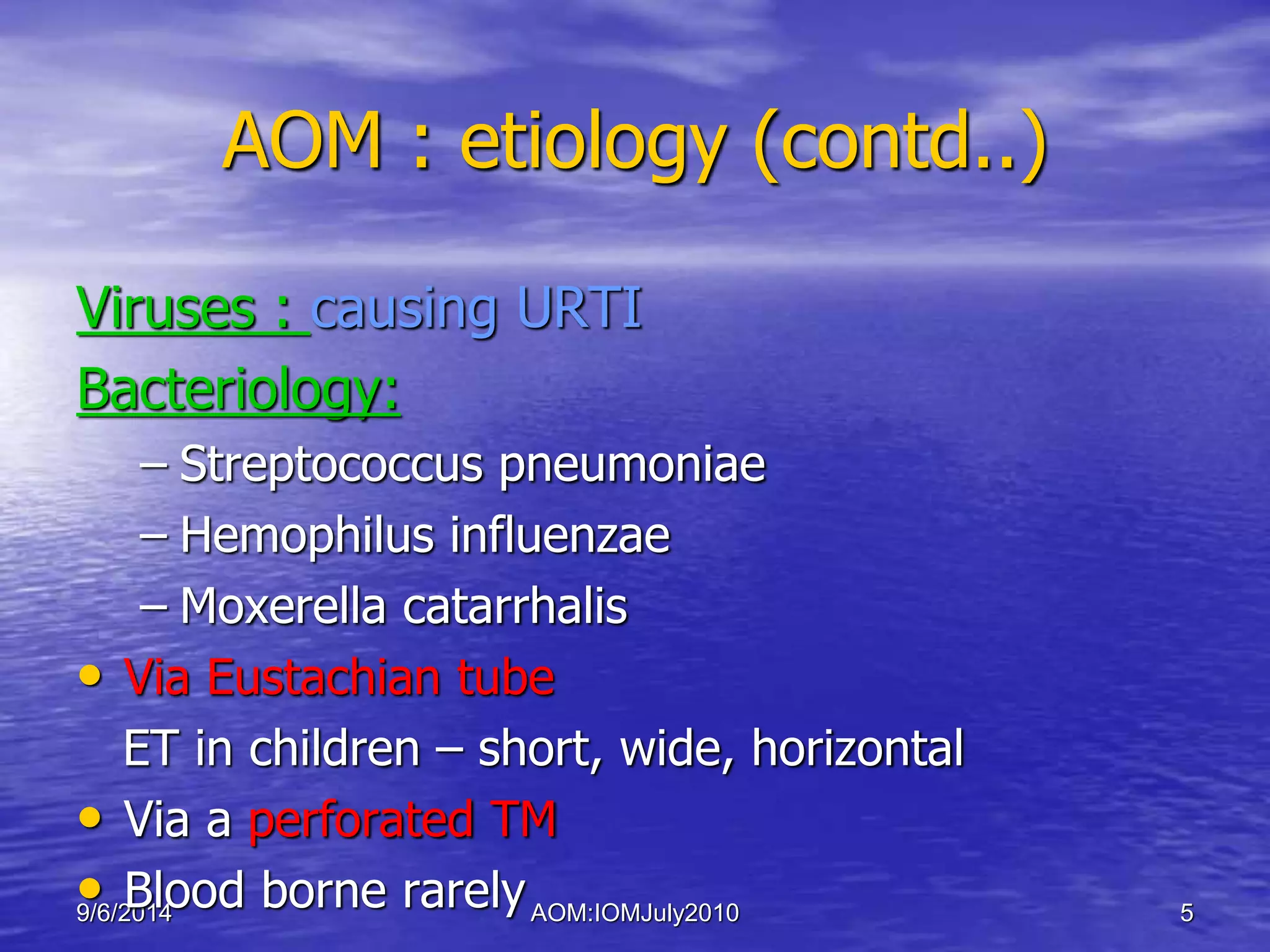 AOM : etiology (contd..)

Viruses : causing URTI

Bacteriology:

– Streptococcus pneumoniae
– Hemophilus influenzae
– Moxerella catarrhalis

• Via Eustachian tube
ET in children – short, wide, horizontal
• Via a perforated TM
• Blood borne rarely

9/6/2014 AOM:IOMJuly2010 5